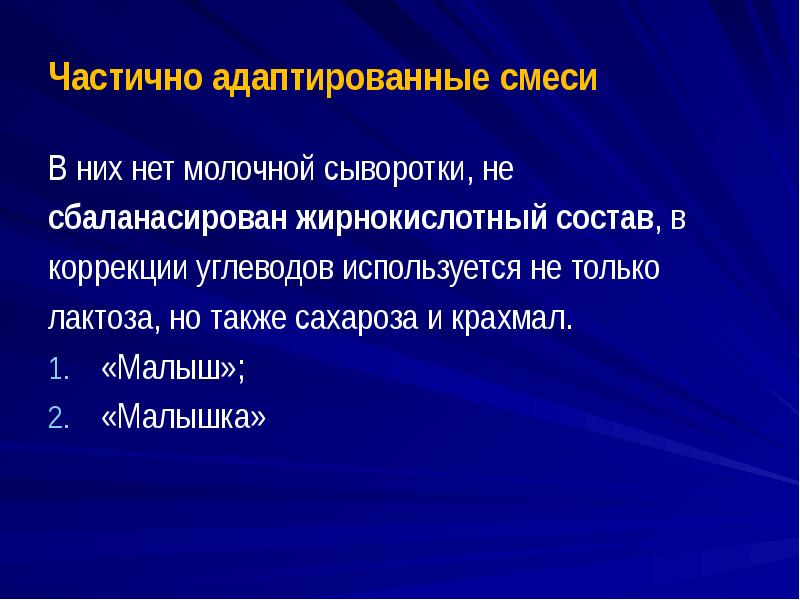 Частично адаптированные смеси

В них нет молочной сыворотки, не сбаланасирован жирнокислотный состав, в коррекции углеводов используется не только лактоза, но также сахароза и крахмал.

1. «Малыш»;
2. «Малышка»